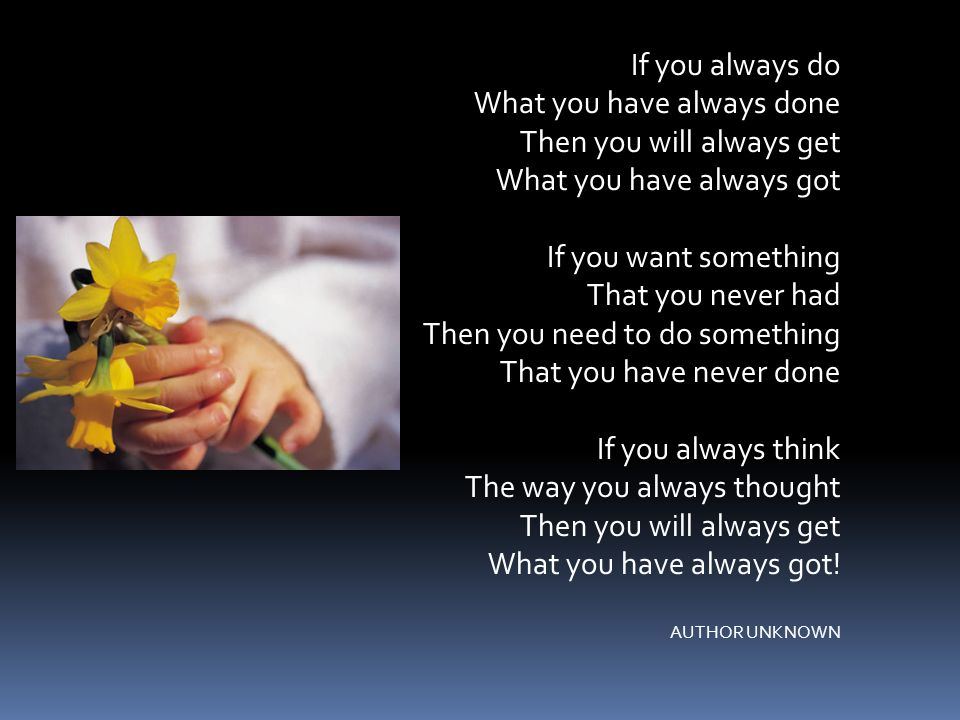 If you always do
What you have always done
Then you will always get
What you have always got

If you want something
That you never had
Then you need to do something
That you have never done

If you always think
The way you always thought
Then you will always get
What you have always got!

AUTHOR UNKNOWN